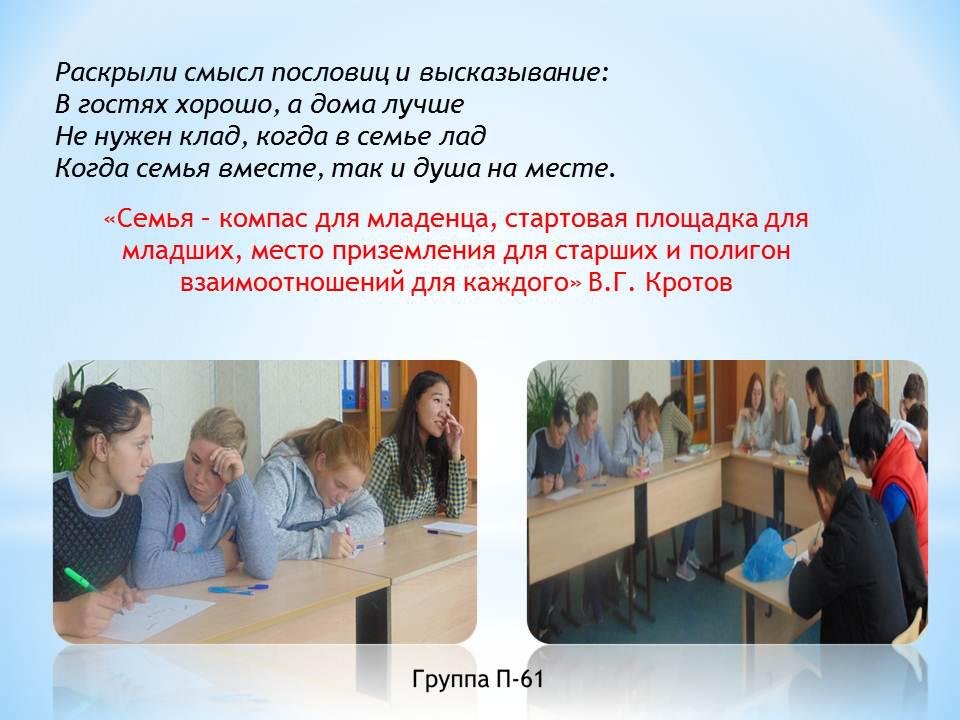 Раскрыли смысл пословиц и высказывание:
В гостях хорошо, а дома лучше
Не нужен клад, когда в семье лад
Когда семья вместе, так и душа на месте.

«Семья – компас для младенца, стартовая площадка для младших, место приземления для старших и полигон взаимоотношений для каждого» В.Г. Кротов

Группа П-61